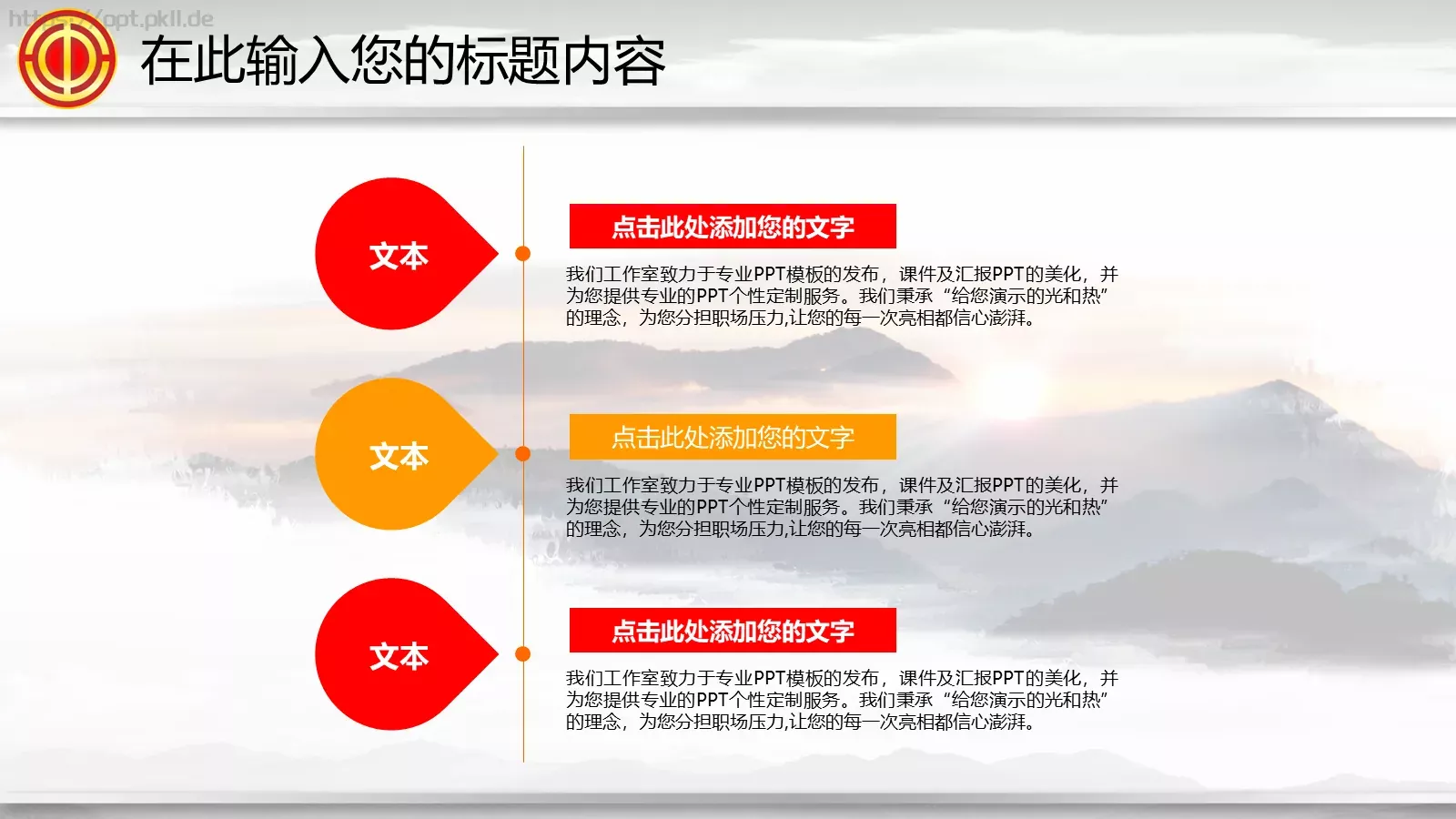 https://ppt.pkll.de

在此输入您的标题内容

文本

点击此处添加您的文字

我们工作室致力于专业PPT模板的发布，课件及汇报PPT的美化，并为您提供专业的PPT个性定制服务。我们秉承“给您演示的光和热”的理念，为您分担职场压力,让您的每一次亮相都信心澎湃。

文本

点击此处添加您的文字

我们工作室致力于专业PPT模板的发布，课件及汇报PPT的美化，并为您提供专业的PPT个性定制服务。我们秉承“给您演示的光和热”的理念，为您分担职场压力,让您的每一次亮相都信心澎湃。

文本

点击此处添加您的文字

我们工作室致力于专业PPT模板的发布，课件及汇报PPT的美化，并为您提供专业的PPT个性定制服务。我们秉承“给您演示的光和热”的理念，为您分担职场压力,让您的每一次亮相都信心澎湃。